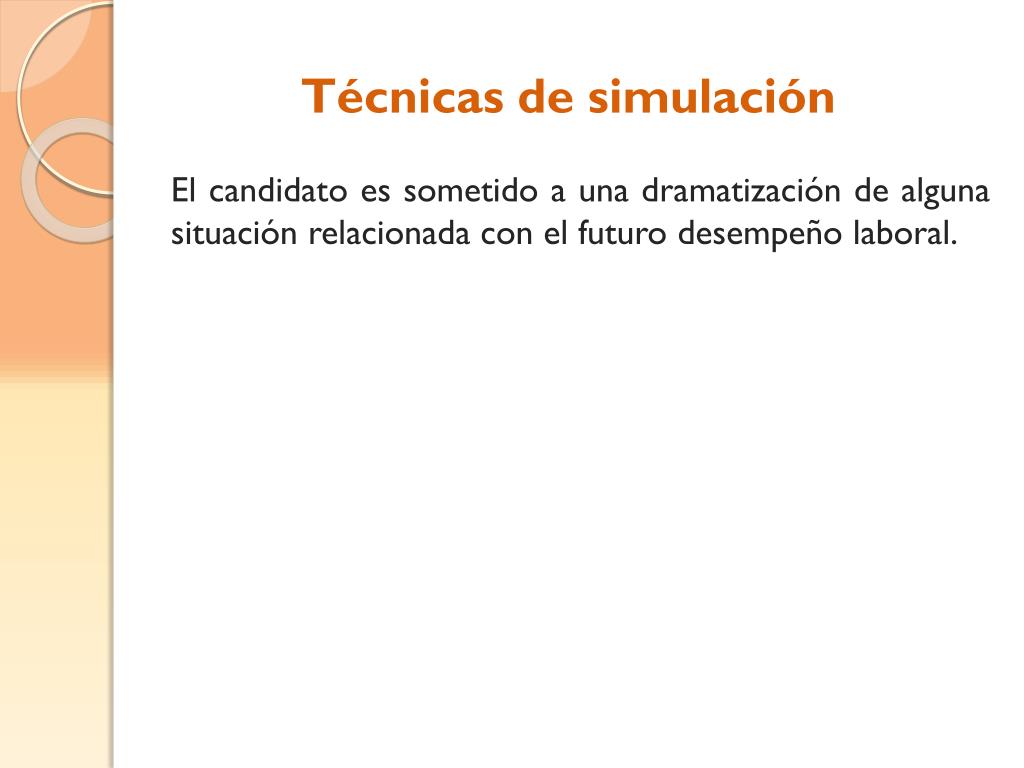 Técnicas de simulación

El candidato es sometido a una dramatización de alguna situación relacionada con el futuro desempeño laboral.